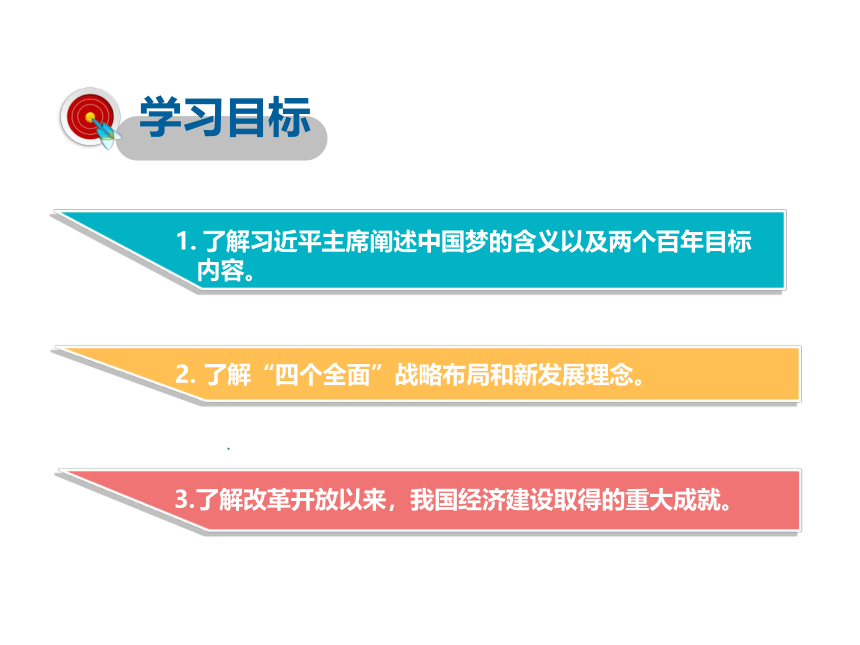 学习目标

1. 了解习近平主席阐述中国梦的含义以及两个百年目标内容。

2. 了解“四个全面”战略布局和新发展理念。

3.了解改革开放以来，我国经济建设取得的重大成就。